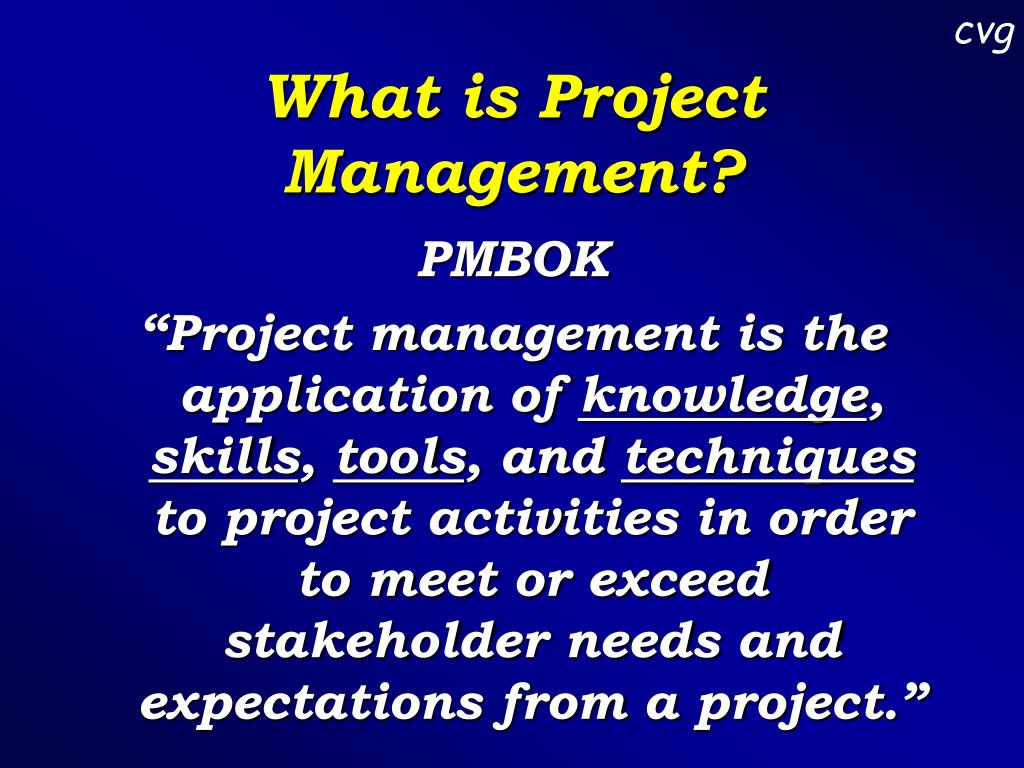 cvg

What is Project Management?

PMBOK

“Project management is the application of knowledge, skills, tools, and techniques to project activities in order to meet or exceed stakeholder needs and expectations from a project.”